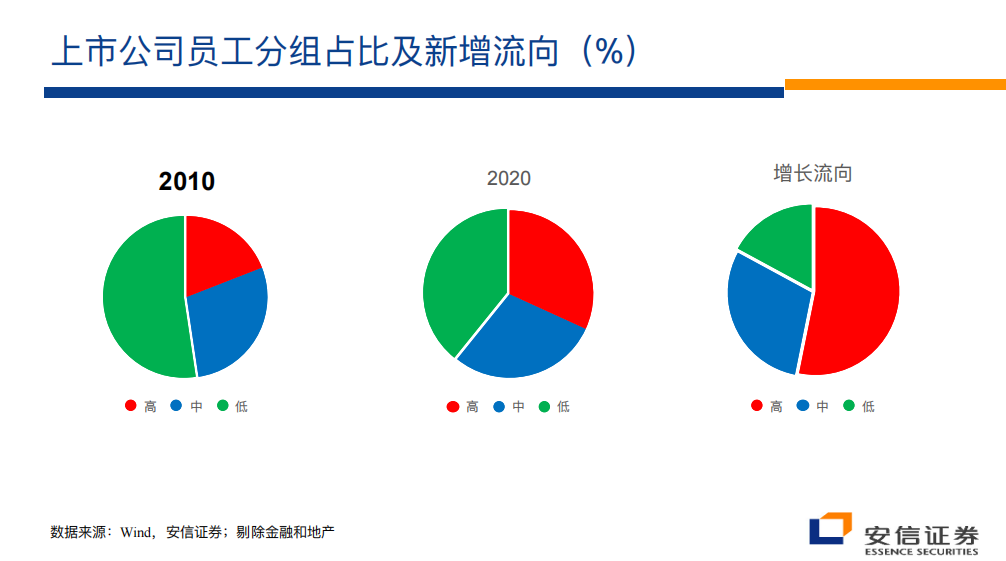 上市公司员工分组占比及新增流向（%）

2010

高 中 低

2020

高 中 低

增长流向

高 中 低

数据来源：Wind，安信证券；剔除金融和地产

安信证券
ESSENCE SECURITIES